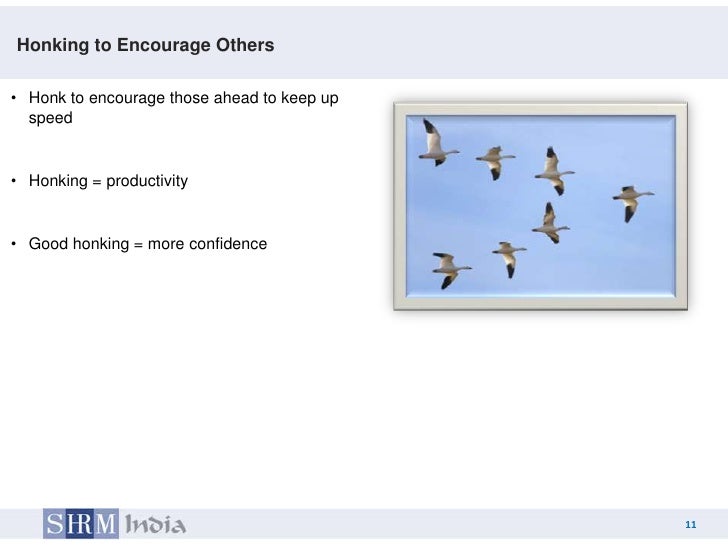 Honking to Encourage Others

• Honk to encourage those ahead to keep up speed

• Honking = productivity

• Good honking = more confidence

SHRM India

11